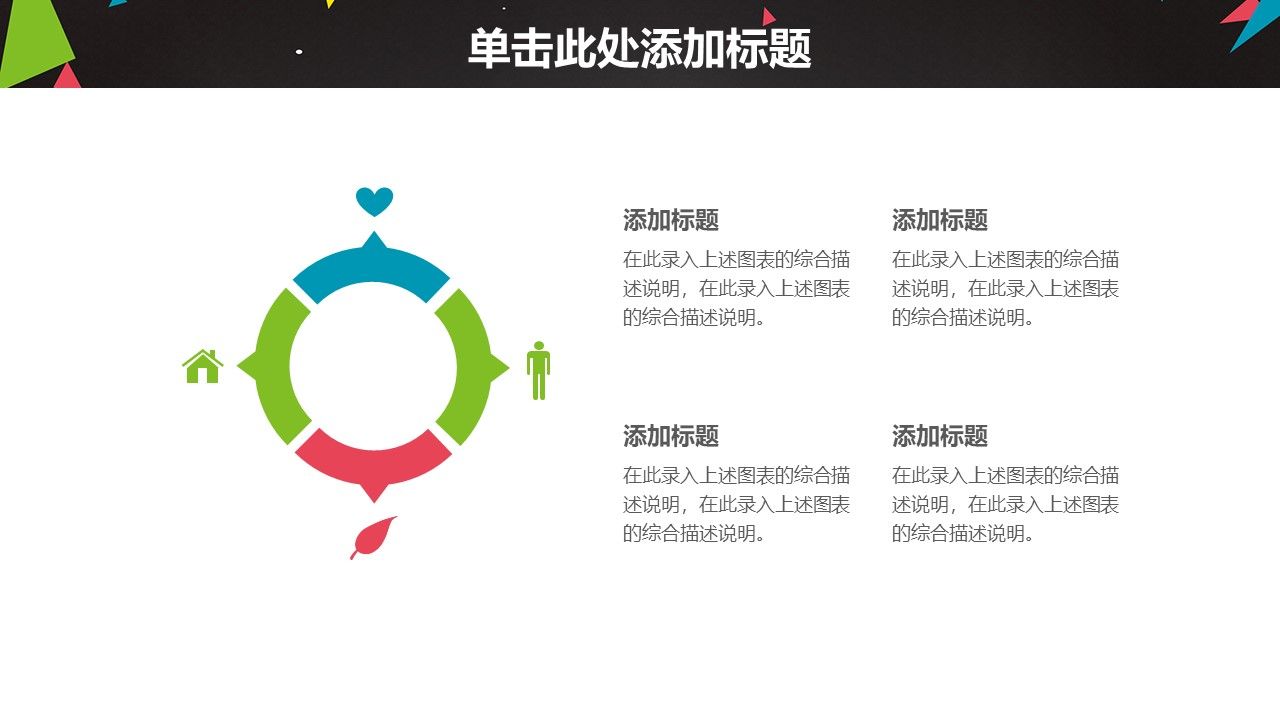 单击此处添加标题

添加标题

在此录入上述图表的综合描述说明，在此录入上述图表的综合描述说明。

添加标题

在此录入上述图表的综合描述说明，在此录入上述图表的综合描述说明。

添加标题

在此录入上述图表的综合描述说明，在此录入上述图表的综合描述说明。

添加标题

在此录入上述图表的综合描述说明，在此录入上述图表的综合描述说明。